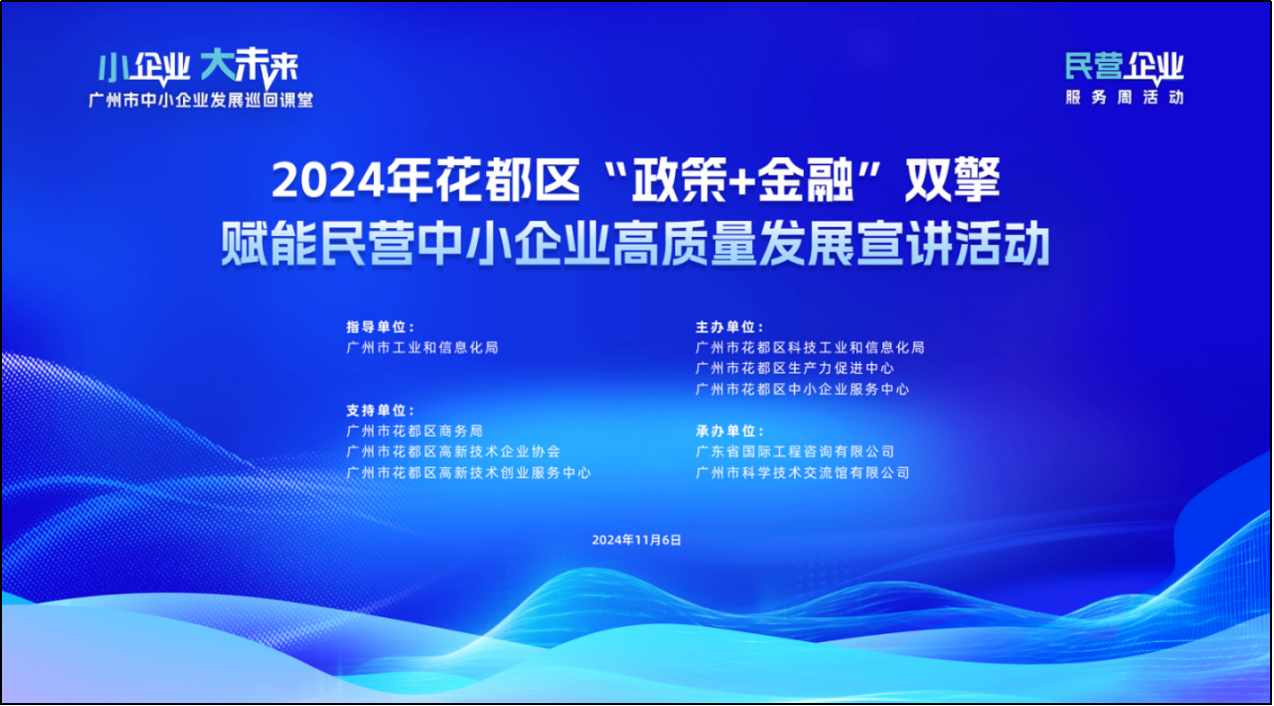 小企业 大未来
广州市中小企业发展巡回课堂

民营企业
服务周活动

2024年花都区“政策+金融”双擎
赋能民营中小企业高质量发展宣讲活动

指导单位：
广州市工业和信息化局

支持单位：
广州市花都区商务局
广州市花都区高新技术企业协会
广州市花都区高新技术创业服务中心

主办单位：
广州市花都区科技工业和信息化局
广州市花都区生产力促进中心
广州市花都区中小企业服务中心

承办单位：
广东省国际工程咨询有限公司
广州市科学技术交流馆有限公司

2024年11月6日